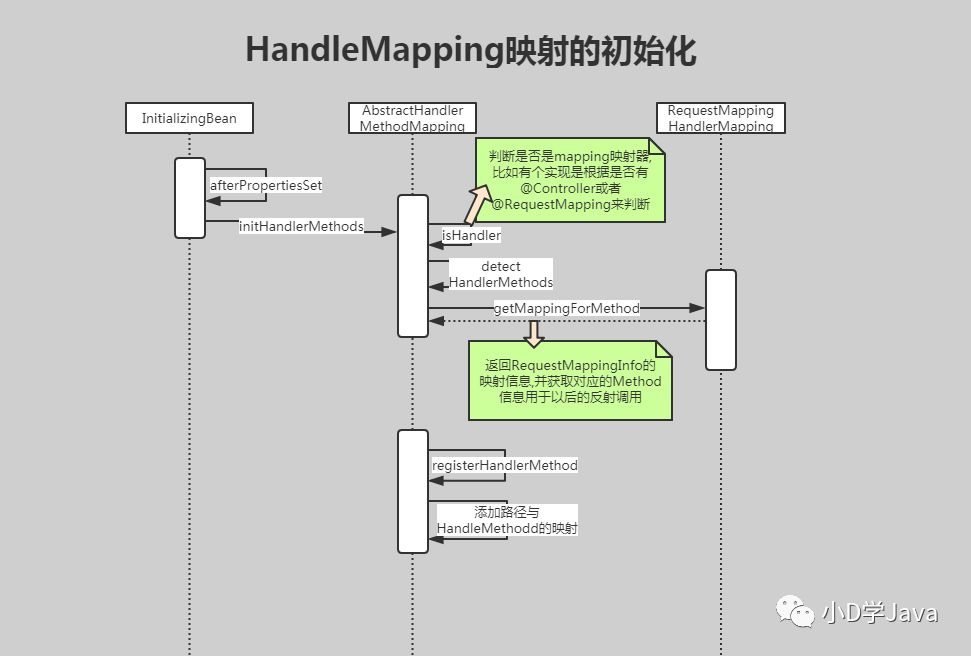 HandleMapping映射的初始化

InitializingBean

AbstractHandler MethodMapping

RequestMapping HandlerMapping

afterPropertiesSet

initHandlerMethods

判断是否是mapping映射器,比如有个实现是根据是否有@Controller或者@RequestMapping来判断

isHandler

detect HandlerMethods

getMappingForMethod

返回RequestMappingInfo的映射信息,并获取对应的Method信息用于以后的反射调用

registerHandlerMethod

添加路径与HandleMethodd的映射

小D学Java